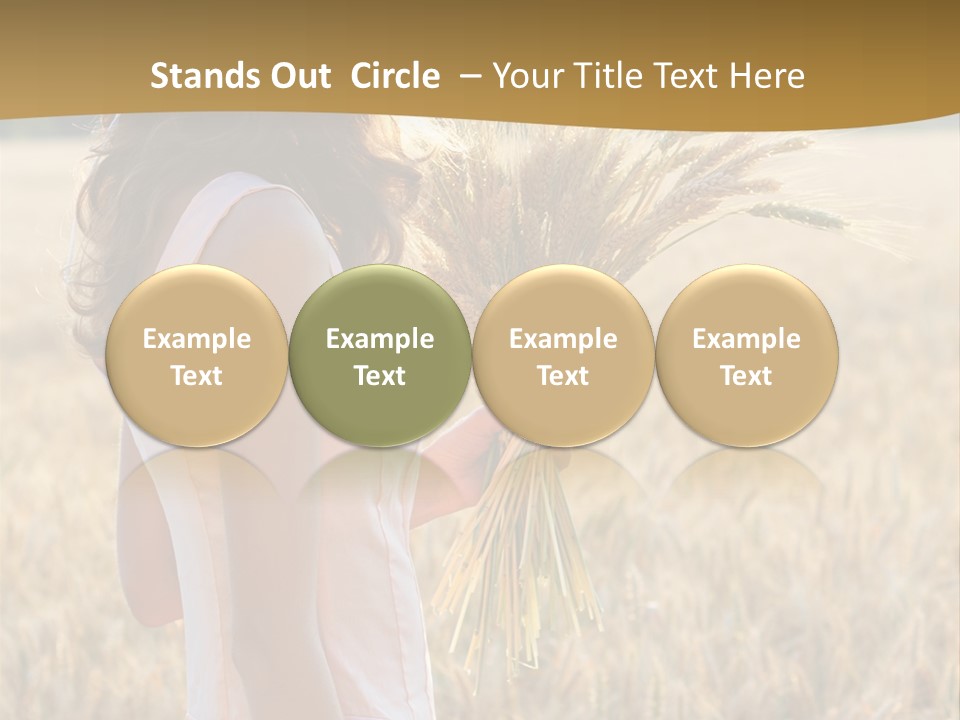 Stands Out Circle – Your Title Text Here

Example Text

Example Text

Example Text

Example Text